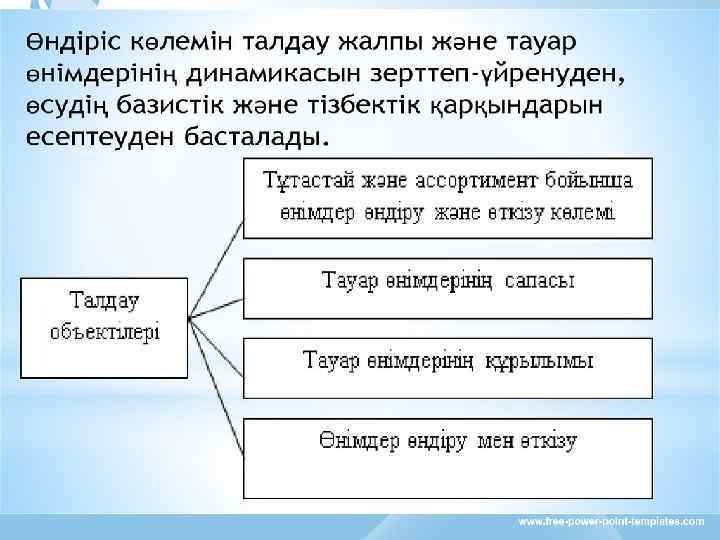 Өндіріс көлемін талдау жалпы және тауар өнімдерінің динамикасын зерттеп-үйренуден, өсудің базистік және тізбектік қарқындарын есептеуден басталады.

Талдау объектілері

Тұтастай және ассортимент бойынша өнімдер өндіру және өткізу көлемі

Тауар өнімдерінің сапасы

Тауар өнімдерінің құрылымы

Өнімдер өндіру мен өткізу

www.free-power-point-templates.com